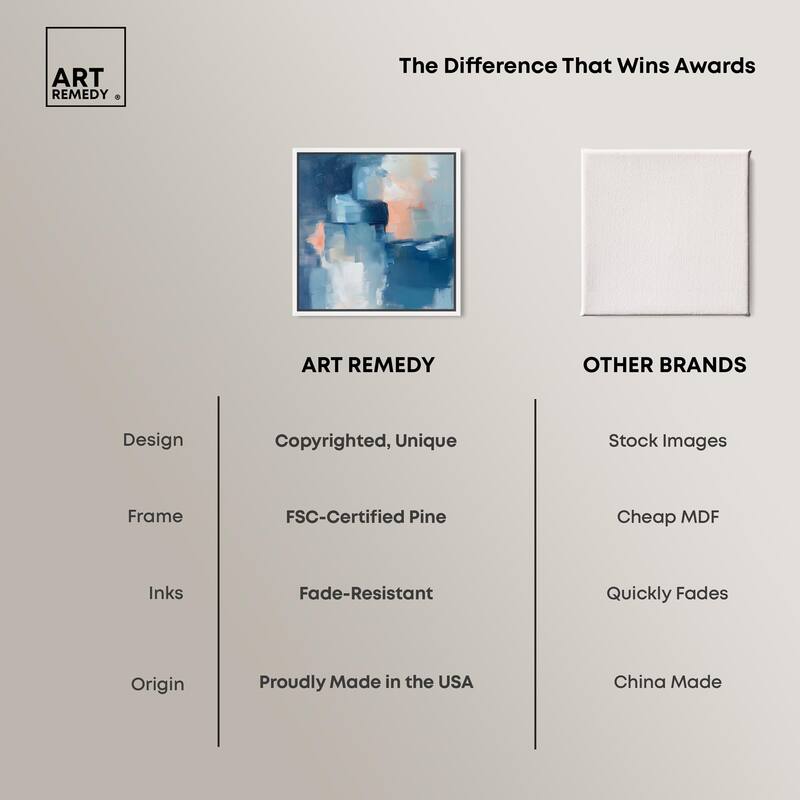 ART
REMEDY ®

The Difference That Wins Awards

| | ART REMEDY | OTHER BRANDS |
|---|---|---|
| Design | Copyrighted, Unique | Stock Images |
| Frame | FSC-Certified Pine | Cheap MDF |
| Inks | Fade-Resistant | Quickly Fades |
| Origin | Proudly Made in the USA | China Made |